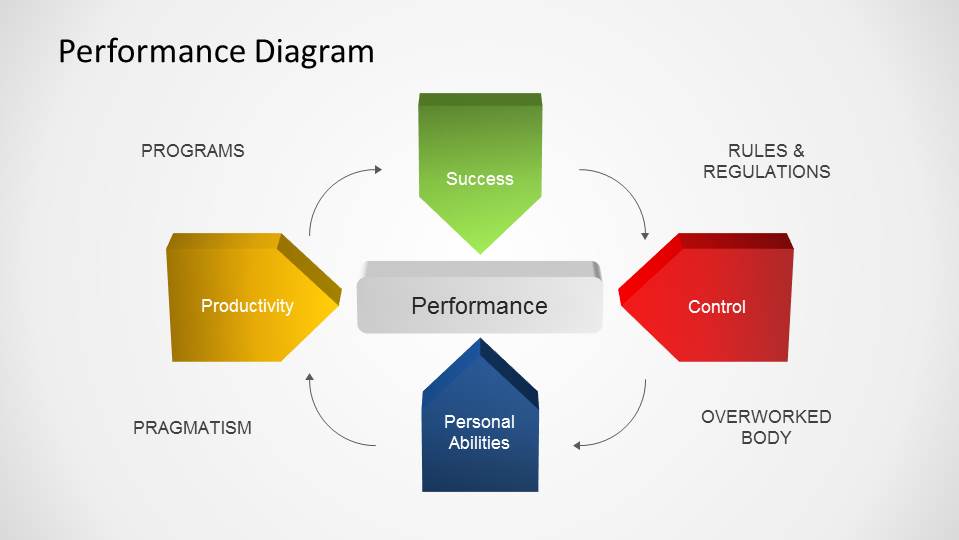 Performance Diagram

PROGRAMS

Success

RULES & REGULATIONS

Productivity

Performance

Control

PRAGMATISM

Personal Abilities

OVERWORKED BODY